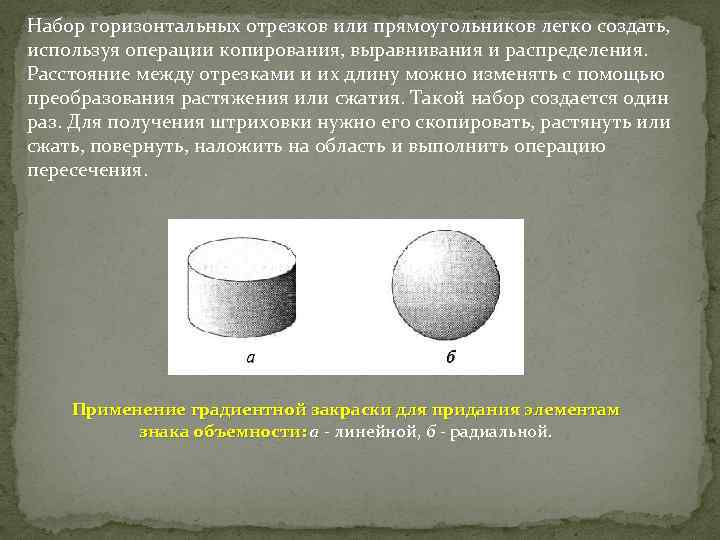 Набор горизонтальных отрезков или прямоугольников легко создать, используя операции копирования, выравнивания и распределения. Расстояние между отрезками и их длину можно изменять с помощью преобразования растяжения или сжатия. Такой набор создается один раз. Для получения штриховки нужно его скопировать, растянуть или сжать, повернуть, наложить на область и выполнить операцию пересечения.

а

б

Применение градиентной закраски для придания элементам знака объемности: а - линейной, б - радиальной.